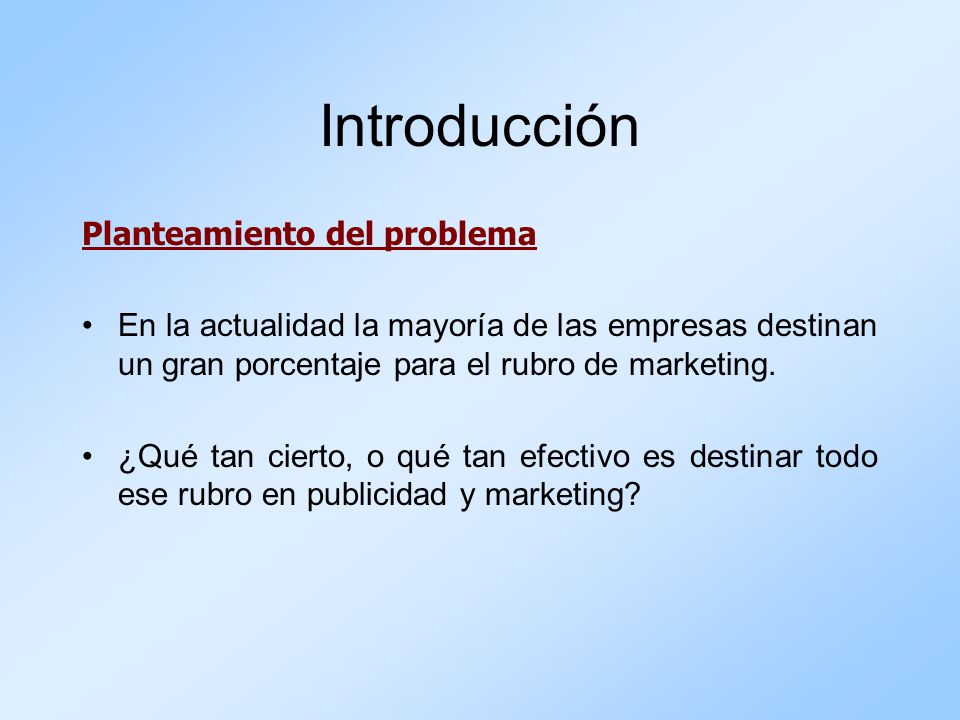 Introducción

Planteamiento del problema

• En la actualidad la mayoría de las empresas destinan un gran porcentaje para el rubro de marketing.

• ¿Qué tan cierto, o qué tan efectivo es destinar todo ese rubro en publicidad y marketing?